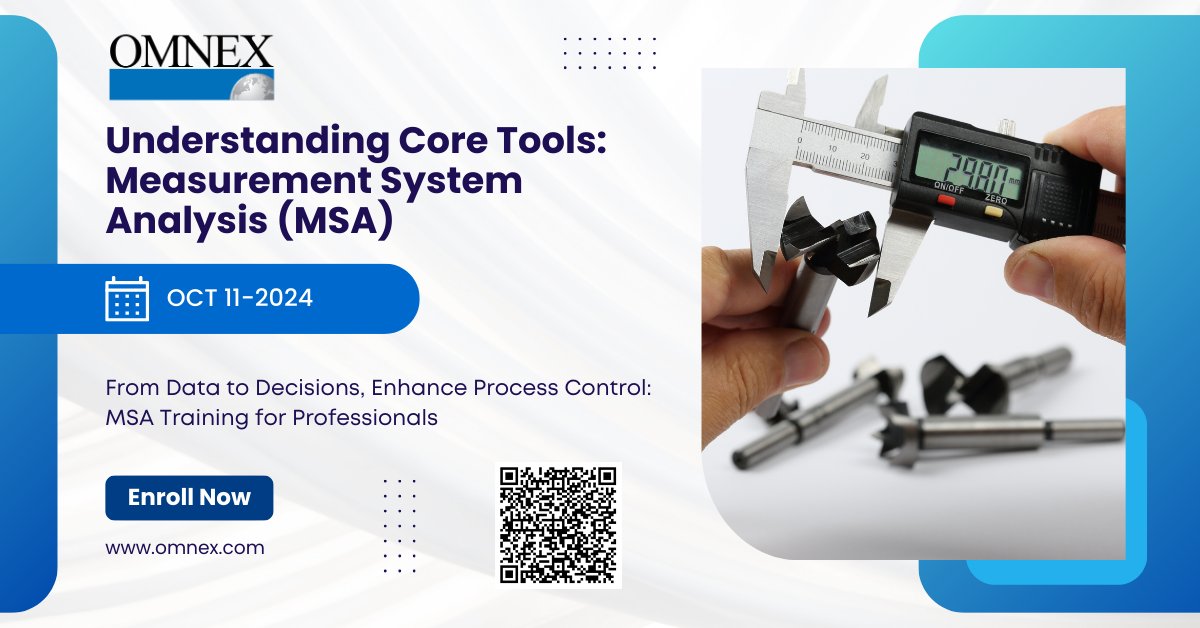 OMNEX

Understanding Core Tools: Measurement System Analysis (MSA)

OCT 11-2024

From Data to Decisions, Enhance Process Control: MSA Training for Professionals

Enroll Now

www.omnex.com

29.80 mm
ON/OFF
ZERO